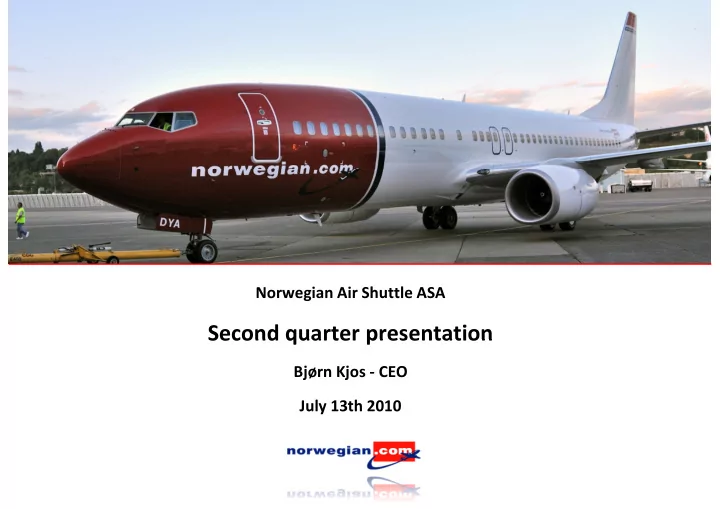 norwegian.com

DYA

Norwegian Air Shuttle ASA

Second quarter presentation

Bjørn Kjos - CEO

July 13th 2010

norwegian.com